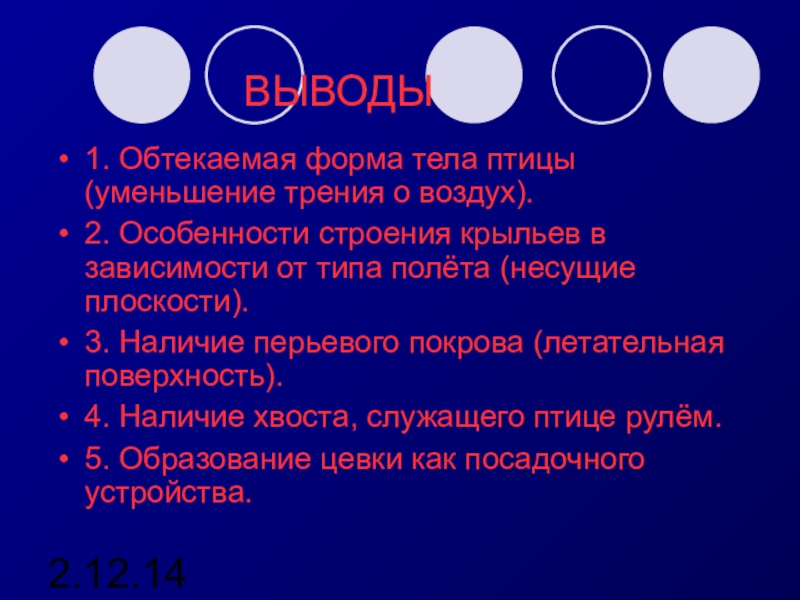 ВЫВОДЫ

• 1. Обтекаемая форма тела птицы (уменьшение трения о воздух).
• 2. Особенности строения крыльев в зависимости от типа полёта (несущие плоскости).
• 3. Наличие перьевого покрова (летательная поверхность).
• 4. Наличие хвоста, служащего птице рулём.
• 5. Образование цевки как посадочного устройства.

2.12.14